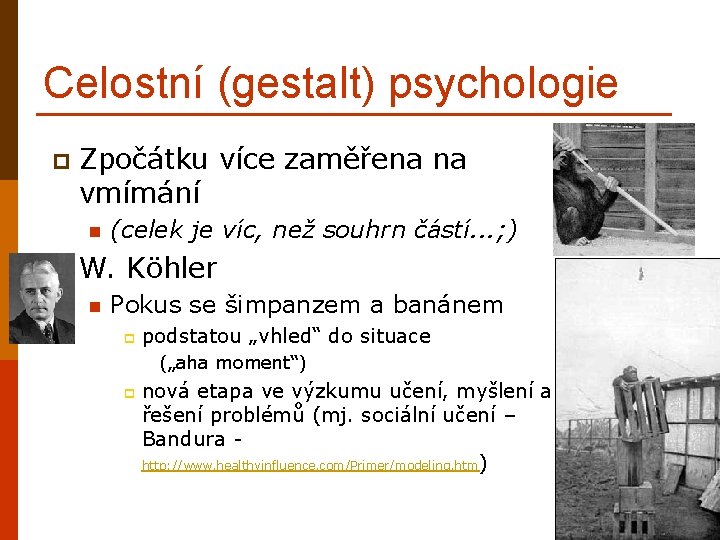 Celostní (gestalt) psychologie

Zpočátku více zaměřena na vmímání

(celek je víc, než souhrn částí...;)

W. Köhler

Pokus se šimpanzem a banánem

podstatou „vhled“ do situace („aha moment“)

nová etapa ve výzkumu učení, myšlení a řešení problémů (mj. sociální učení – Bandura - http://www.healthyinfluence.com/Primer/modeling.htm)